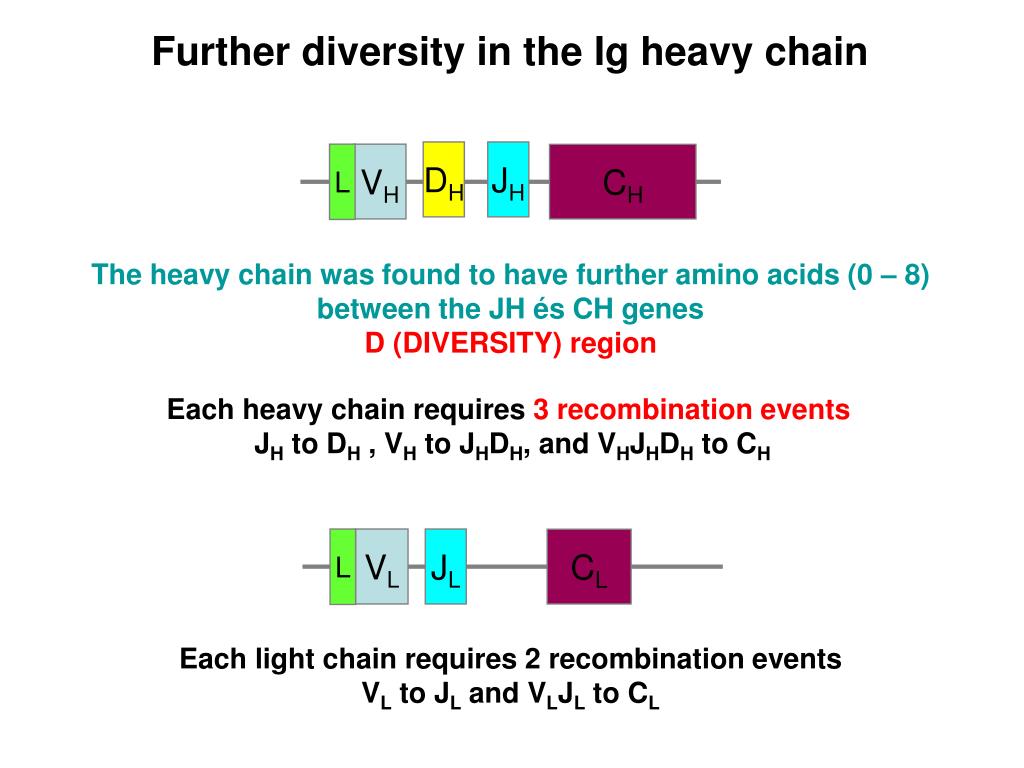 Further diversity in the Ig heavy chain

L $V_H$ $D_H$ $J_H$ $C_H$

The heavy chain was found to have further amino acids (0 – 8) between the JH és CH genes
D (DIVERSITY) region

Each heavy chain requires 3 recombination events
$J_H$ to $D_H$ , $V_H$ to $J_HD_H$, and $V_HJ_HD_H$ to $C_H$

L $V_L$ $J_L$ $C_L$

Each light chain requires 2 recombination events
$V_L$ to $J_L$ and $V_LJ_L$ to $C_L$